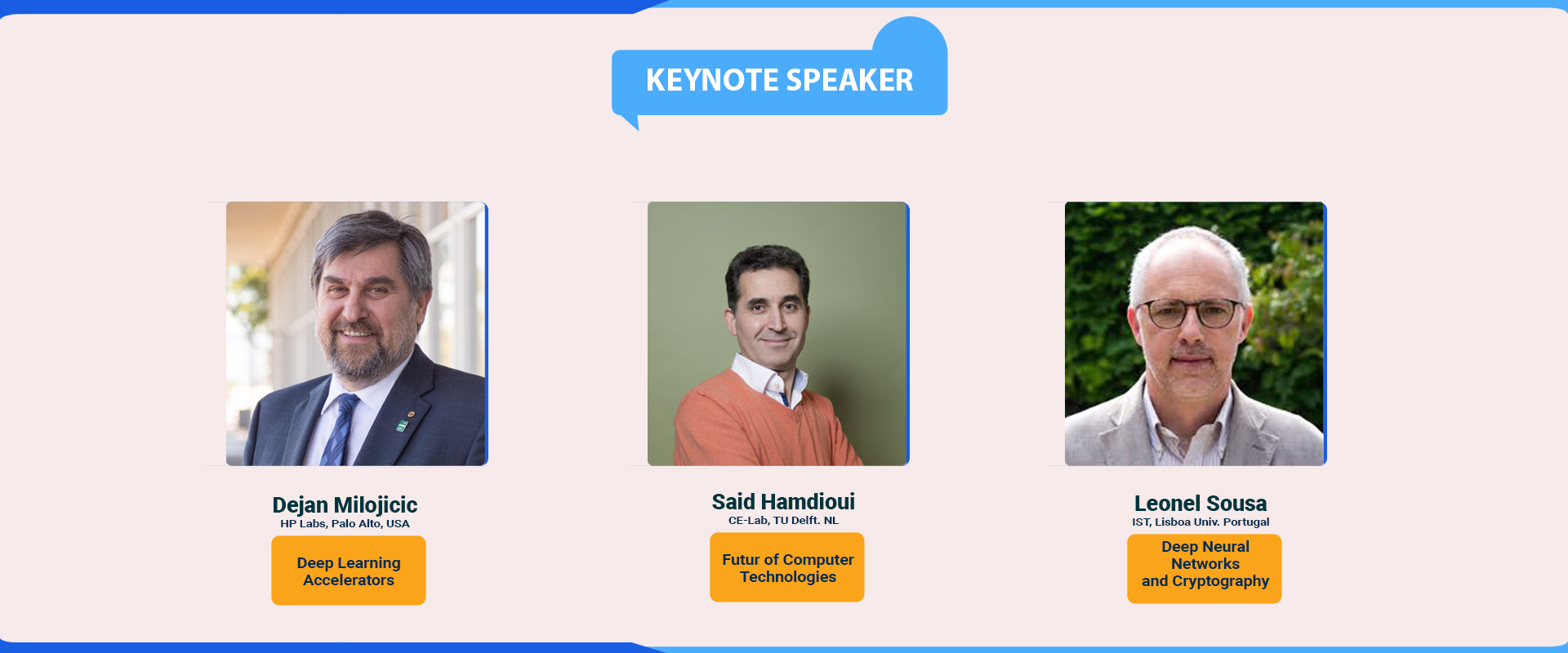 KEYNOTE SPEAKER

Dejan Milojicic
HP Labs, Palo Alto, USA
Deep Learning Accelerators

Said Hamdioui
CE-Lab, TU Delft. NL
Futur of Computer Technologies

Leonel Sousa
IST, Lisboa Univ. Portugal
Deep Neural Networks and Cryptography